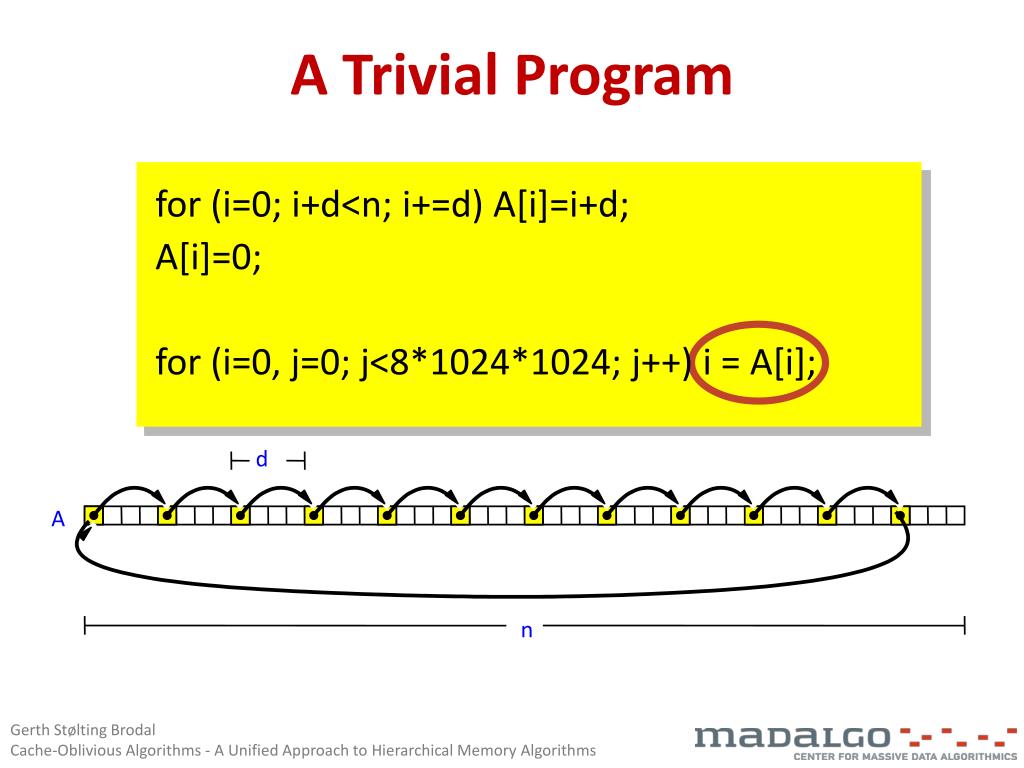 A Trivial Program

for (i=0; i+d<n; i+=d) A[i]=i+d;
A[i]=0;

for (i=0, j=0; j<8*1024*1024; j++) i = A[i];

d

A

n

Gerth Stølting Brodal
Cache-Oblivious Algorithms - A Unified Approach to Hierarchical Memory Algorithms

MADALGO
CENTER FOR MASSIVE DATA ALGORITHMICS